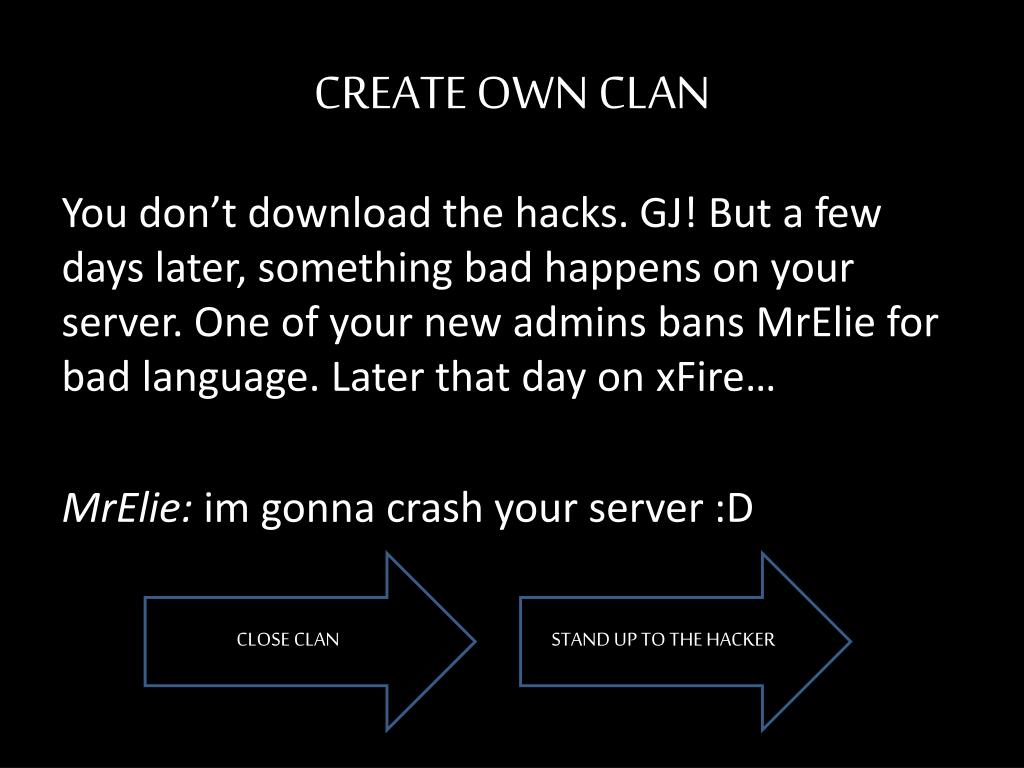 CREATE OWN CLAN

You don’t download the hacks. GJ! But a few days later, something bad happens on your server. One of your new admins bans MrElie for bad language. Later that day on xFire…

MrElie: im gonna crash your server :D

CLOSE CLAN

STAND UP TO THE HACKER